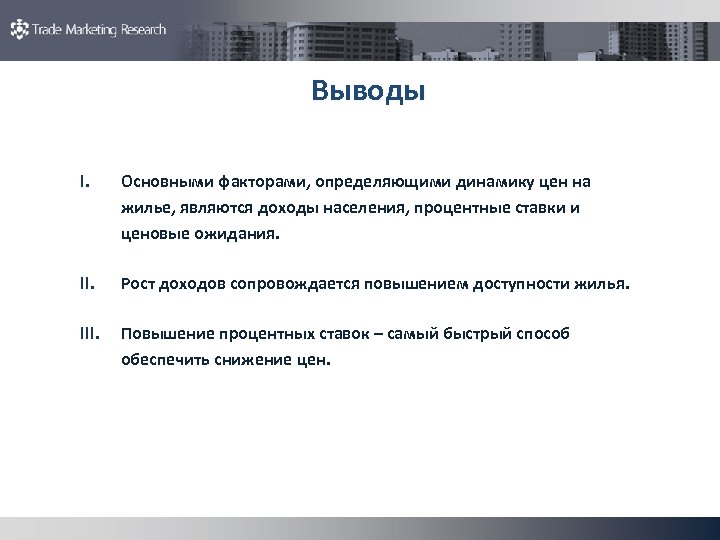 Trade Marketing Research

Выводы

I. Основными факторами, определяющими динамику цен на жилье, являются доходы населения, процентные ставки и ценовые ожидания.

II. Рост доходов сопровождается повышением доступности жилья.

III. Повышение процентных ставок – самый быстрый способ обеспечить снижение цен.